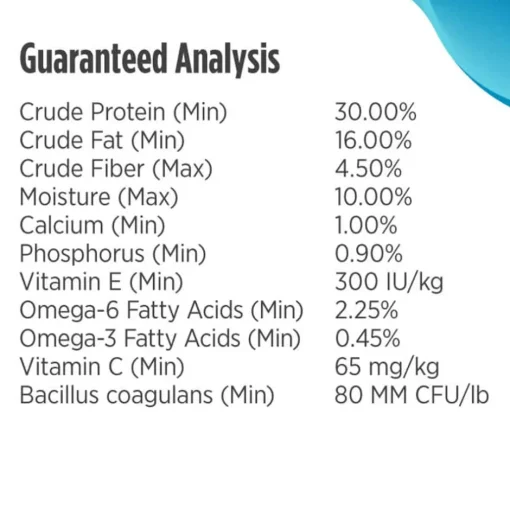 Guaranteed Analysis

| | |
|---|---|
| Crude Protein (Min) | 30.00% |
| Crude Fat (Min) | 16.00% |
| Crude Fiber (Max) | 4.50% |
| Moisture (Max) | 10.00% |
| Calcium (Min) | 1.00% |
| Phosphorus (Min) | 0.90% |
| Vitamin E (Min) | 300 IU/kg |
| Omega-6 Fatty Acids (Min) | 2.25% |
| Omega-3 Fatty Acids (Min) | 0.45% |
| Vitamin C (Min) | 65 mg/kg |
| Bacillus coagulans (Min) | 80 MM CFU/lb |